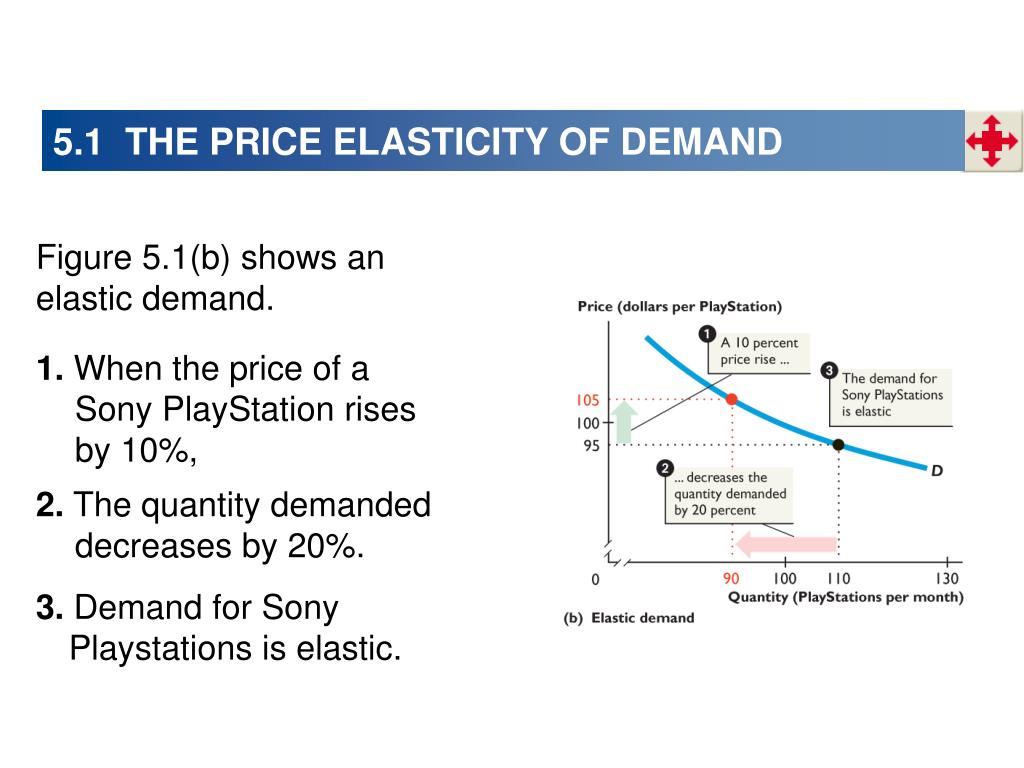 5.1 THE PRICE ELASTICITY OF DEMAND

Figure 5.1(b) shows an elastic demand.

1. When the price of a Sony PlayStation rises by 10%,

2. The quantity demanded decreases by 20%.

3. Demand for Sony Playstations is elastic.

Price (dollars per PlayStation)

1 A 10 percent price rise ...

3 The demand for Sony PlayStations is elastic

105
100
95

2 ... decreases the quantity demanded by 20 percent

D

0 90 100 110 130

Quantity (PlayStations per month)

(b) Elastic demand